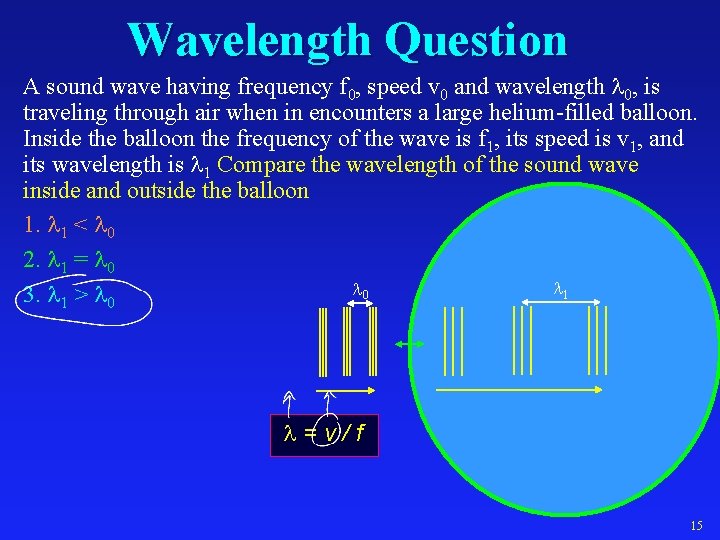 Wavelength Question

A sound wave having frequency $f_0$, speed $v_0$ and wavelength $\lambda_0$, is traveling through air when in encounters a large helium-filled balloon. Inside the balloon the frequency of the wave is $f_1$, its speed is $v_1$, and its wavelength is $\lambda_1$ Compare the wavelength of the sound wave inside and outside the balloon

1. $\lambda_1 < \lambda_0$

2. $\lambda_1 = \lambda_0$

3. $\lambda_1 > \lambda_0$

$\lambda_0$

$\lambda_1$

$\lambda = v / f$

15